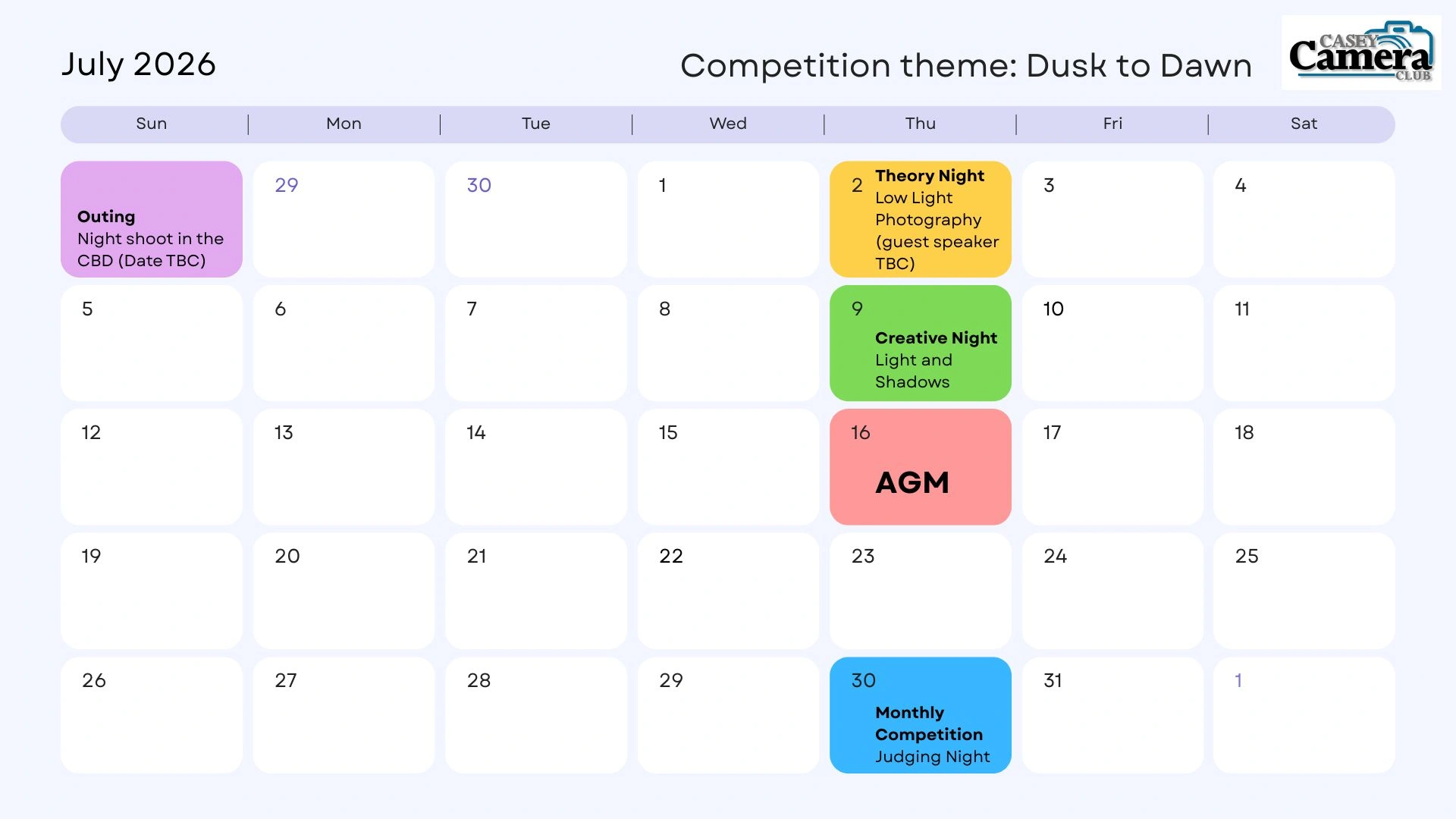 July 2026

Competition theme: Dusk to Dawn

CASEY Camera CLUB

| Sun | Mon | Tue | Wed | Thu | Fri | Sat |
|---|---|---|---|---|---|---|
| **Outing** Night shoot in the CBD (Date TBC) | 29 | 30 | 1 | 2 **Theory Night** Low Light Photography (guest speaker TBC) | 3 | 4 |
| 5 | 6 | 7 | 8 | 9 **Creative Night** Light and Shadows | 10 | 11 |
| 12 | 13 | 14 | 15 | 16 **AGM** | 17 | 18 |
| 19 | 20 | 21 | 22 | 23 | 24 | 25 |
| 26 | 27 | 28 | 29 | 30 **Monthly Competition** Judging Night | 31 | 1 |